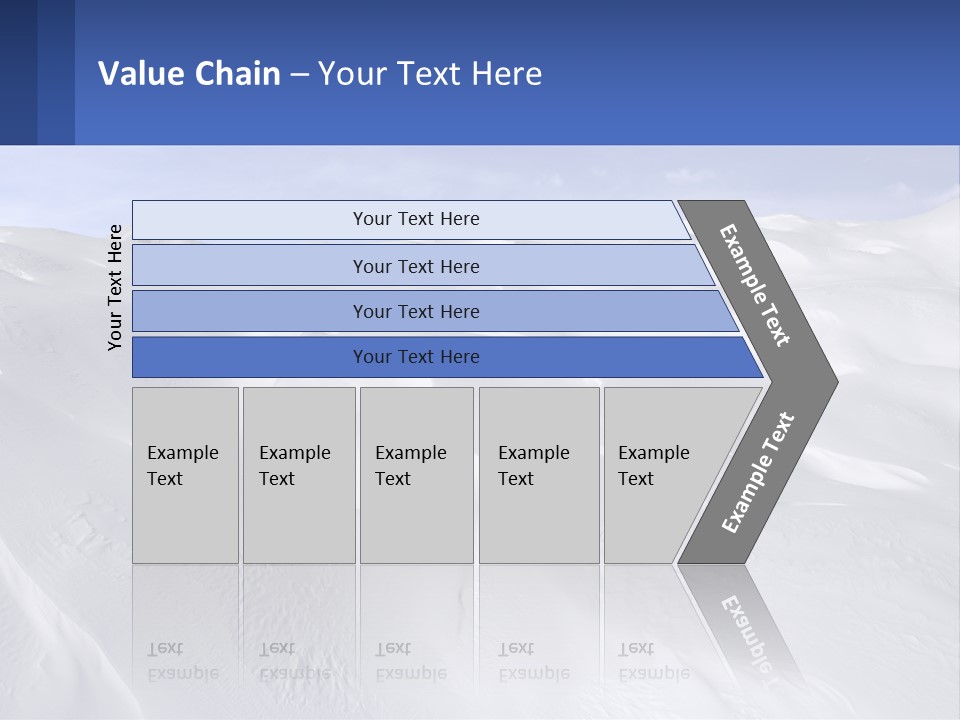 Value Chain – Your Text Here

Your Text Here

Your Text Here

Your Text Here

Your Text Here

Your Text Here

Example Text

Example Text

Example Text

Example Text

Example Text

Example Text

Example Text